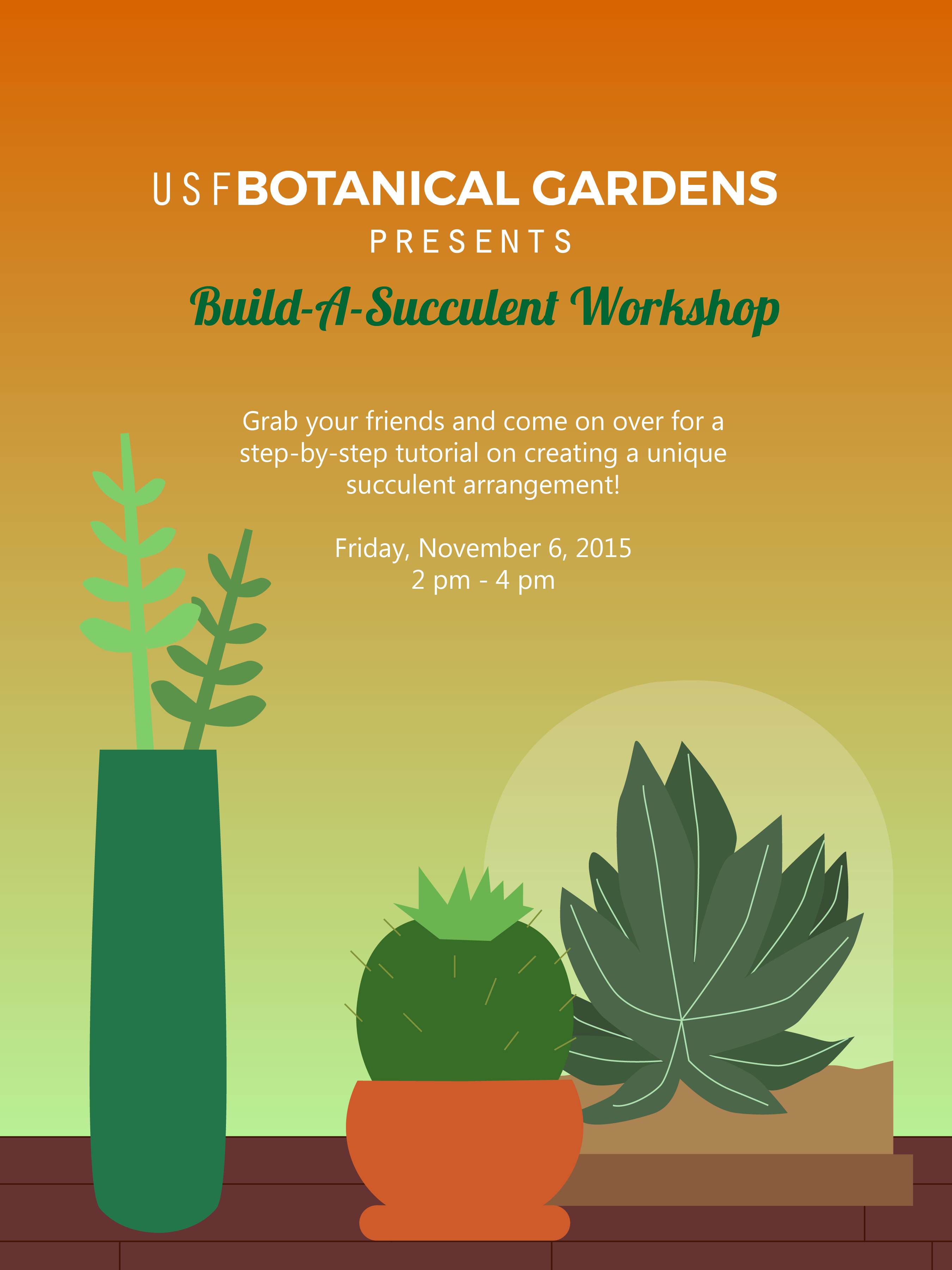 USF BOTANICAL GARDENS
PRESENTS
Build-A-Succulent Workshop

Grab your friends and come on over for a step-by-step tutorial on creating a unique succulent arrangement!

Friday, November 6, 2015
2 pm - 4 pm